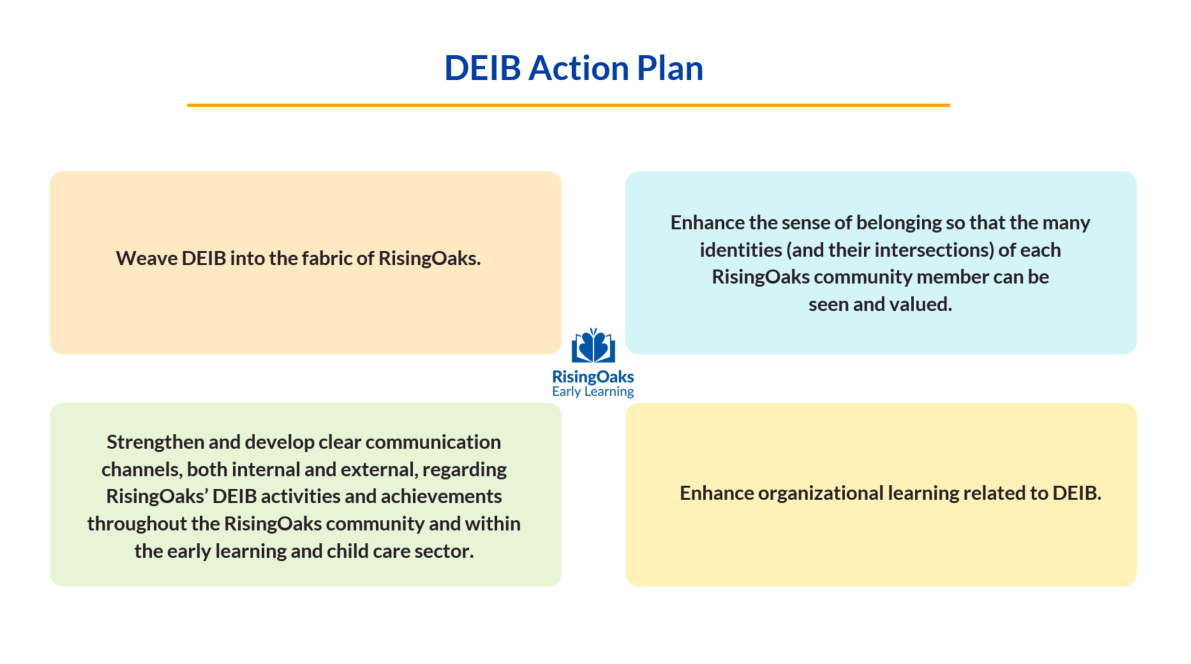 DEIB Action Plan

Weave DEIB into the fabric of RisingOaks.

Enhance the sense of belonging so that the many identities (and their intersections) of each RisingOaks community member can be seen and valued.

RisingOaks
Early Learning

Strengthen and develop clear communication channels, both internal and external, regarding RisingOaks' DEIB activities and achievements throughout the RisingOaks community and within the early learning and child care sector.

Enhance organizational learning related to DEIB.